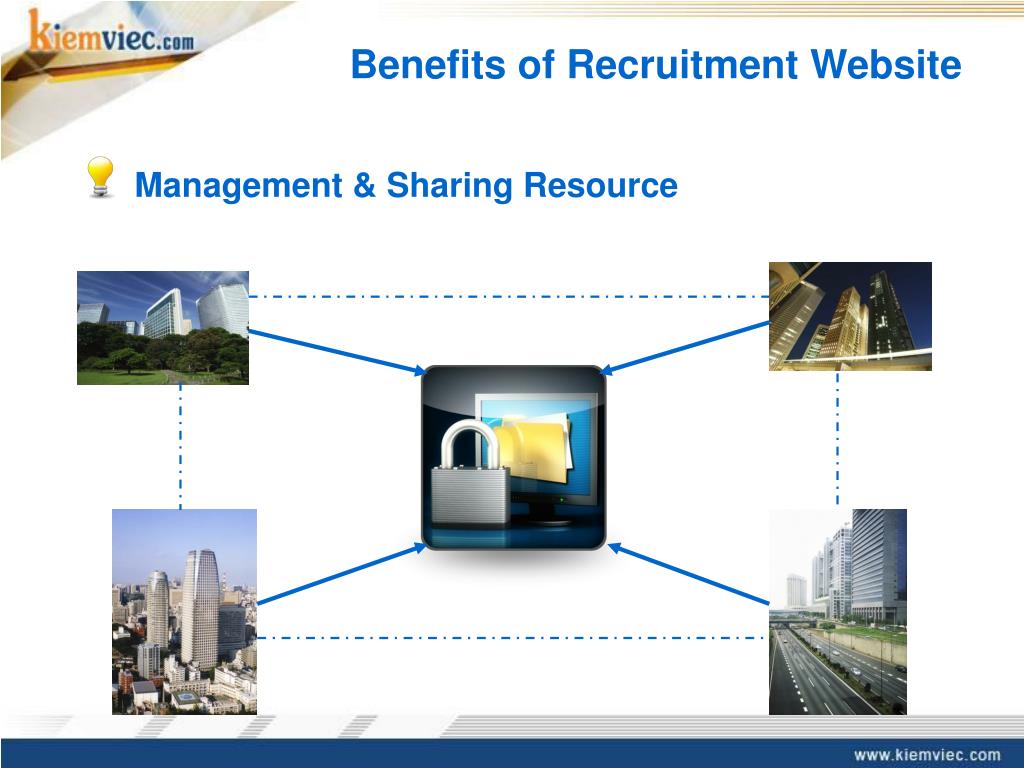 kiemviec.com

Benefits of Recruitment Website

Management & Sharing Resource

www.kiemviec.com